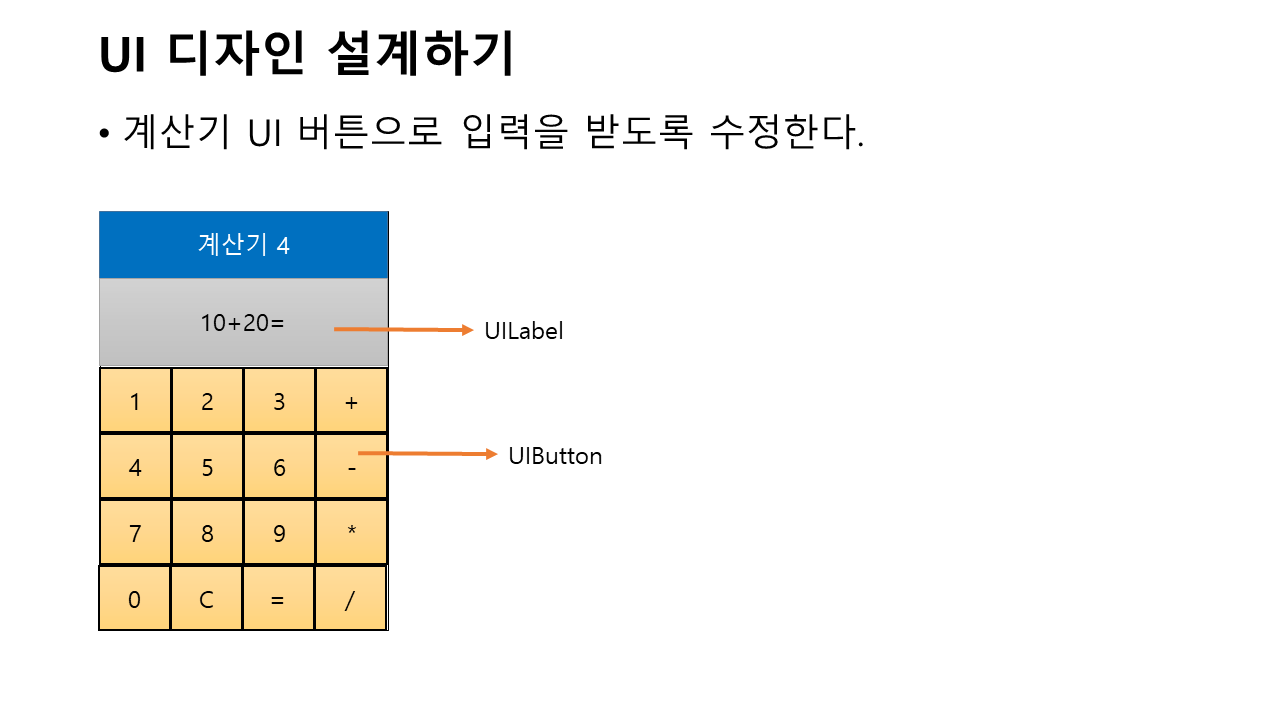 UI 디자인 설계하기

• 계산기 UI 버튼으로 입력을 받도록 수정한다.

계산기 4

10+20=

UILabel

| 1 | 2 | 3 | + |
|---|---|---|---|
| 4 | 5 | 6 | - |
| 7 | 8 | 9 | * |
| 0 | C | = | / |

UIButton